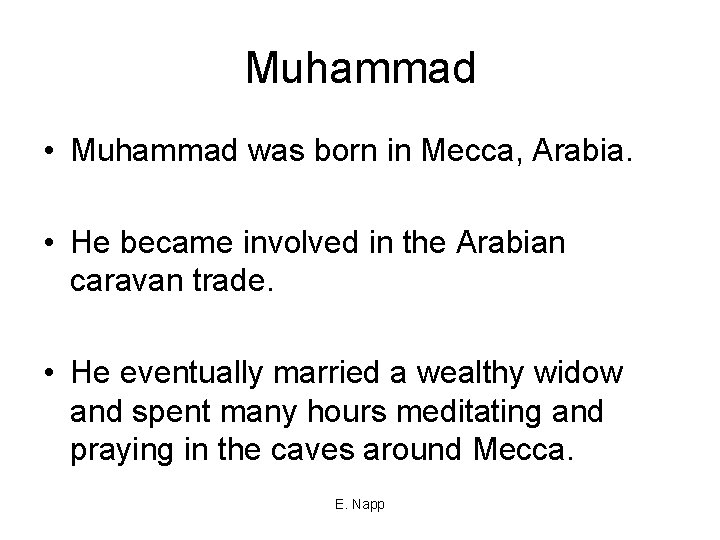 Muhammad

• Muhammad was born in Mecca, Arabia.

• He became involved in the Arabian caravan trade.

• He eventually married a wealthy widow and spent many hours meditating and praying in the caves around Mecca.

E. Napp